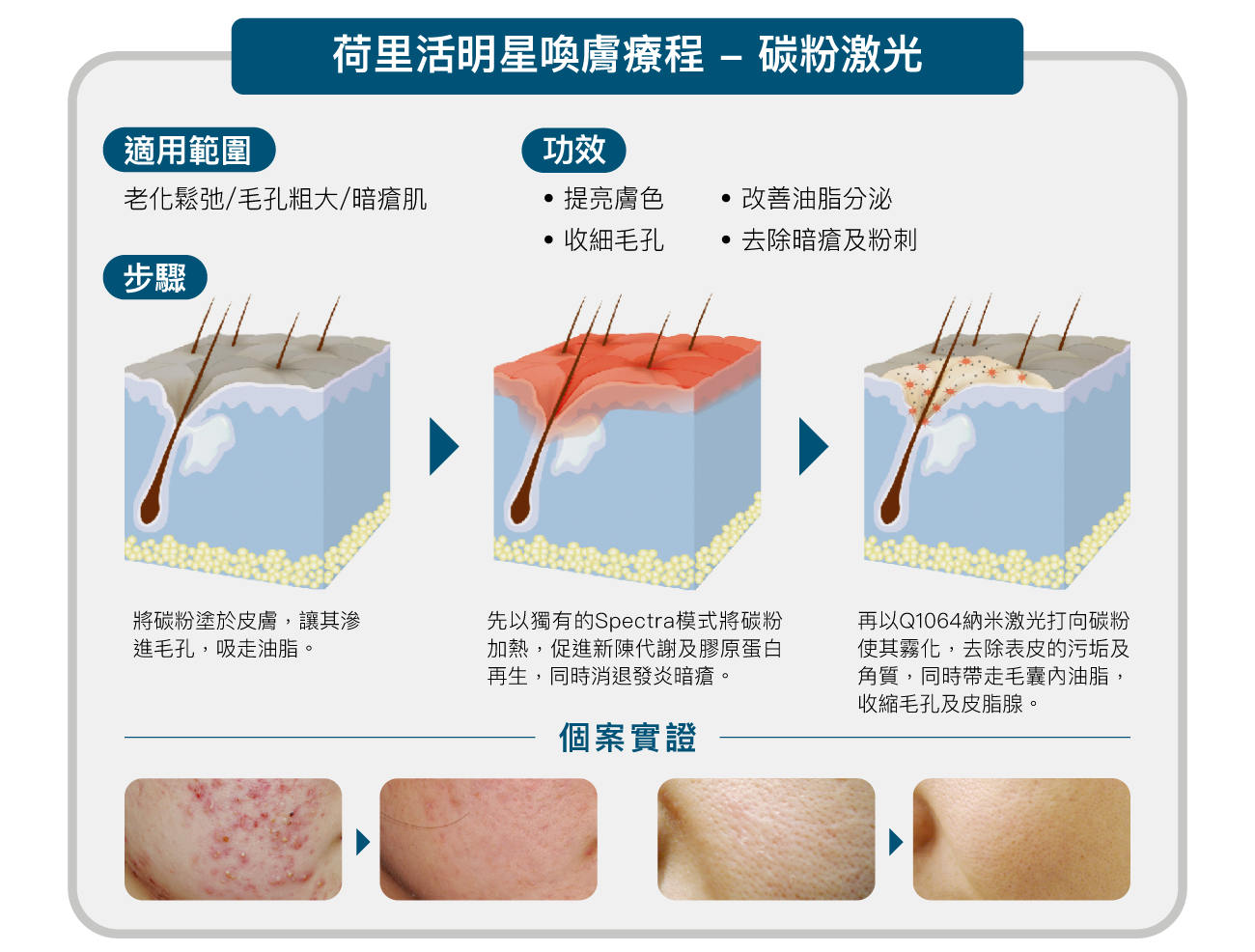 荷里活明星喚膚療程 – 碳粉激光

適用範圍

老化鬆弛/毛孔粗大/暗瘡肌

功效

• 提亮膚色
• 收細毛孔

• 改善油脂分泌
• 去除暗瘡及粉刺

步驟

將碳粉塗於皮膚，讓其滲進毛孔，吸走油脂。

先以獨有的Spectra模式將碳粉加熱，促進新陳代謝及膠原蛋白再生，同時消退發炎暗瘡。

再以Q1064納米激光打向碳粉使其霧化，去除表皮的污垢及角質，同時帶走毛囊內油脂，收縮毛孔及皮脂腺。

個案實證